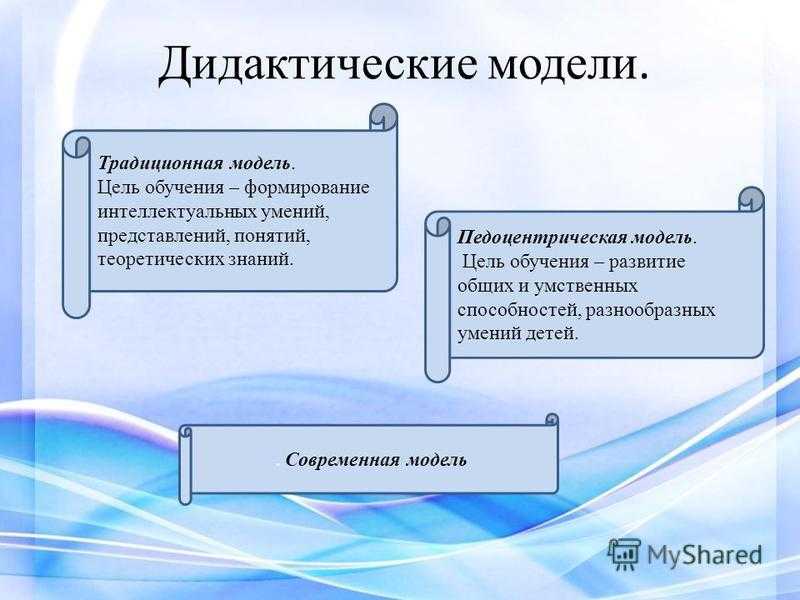 Дидактические модели.

Традиционная модель.
Цель обучения – формирование интеллектуальных умений, представлений, понятий, теоретических знаний.

Педоцентрическая модель.
Цель обучения – развитие общих и умственных способностей, разнообразных умений детей.

. Современная модель

MyShared